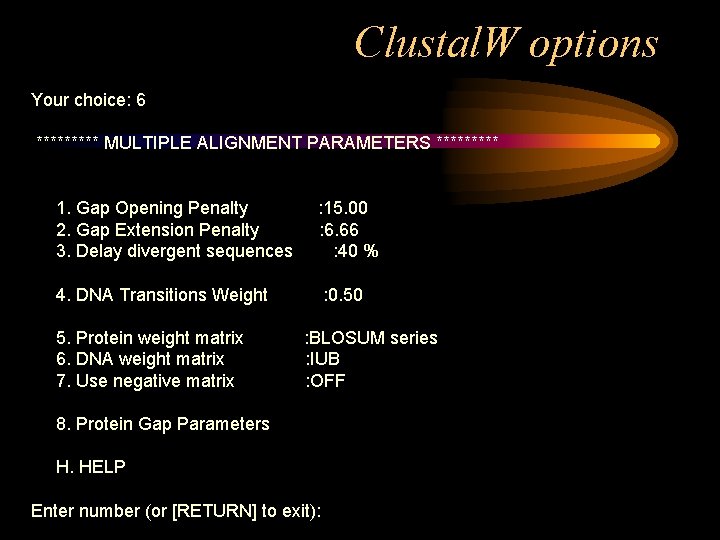 ClustalW options

Your choice: 6

********* MULTIPLE ALIGNMENT PARAMETERS *********

1. Gap Opening Penalty :15.00
2. Gap Extension Penalty :6.66
3. Delay divergent sequences :40 %

4. DNA Transitions Weight :0.50

5. Protein weight matrix :BLOSUM series
6. DNA weight matrix :IUB
7. Use negative matrix :OFF

8. Protein Gap Parameters

H. HELP

Enter number (or [RETURN] to exit):